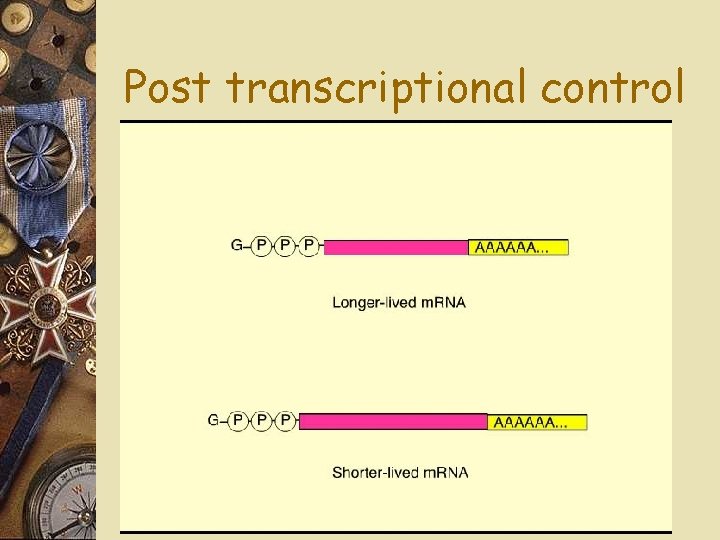 Post transcriptional control

G–P–P–P– AAAAAA...

Longer-lived mRNA

G–P–P–P– AAAAAA...

Shorter-lived mRNA